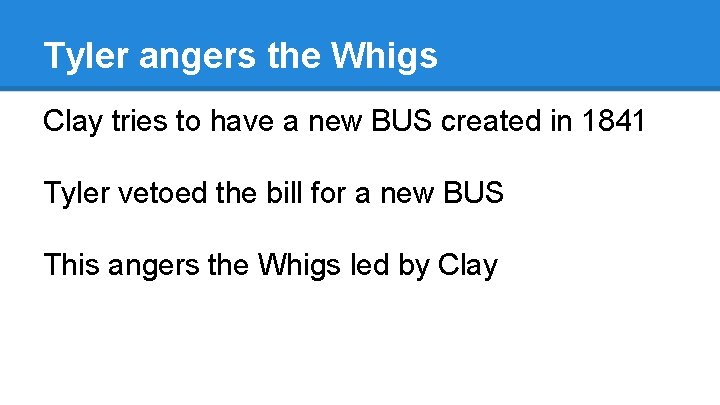 Tyler angers the Whigs

Clay tries to have a new BUS created in 1841

Tyler vetoed the bill for a new BUS

This angers the Whigs led by Clay